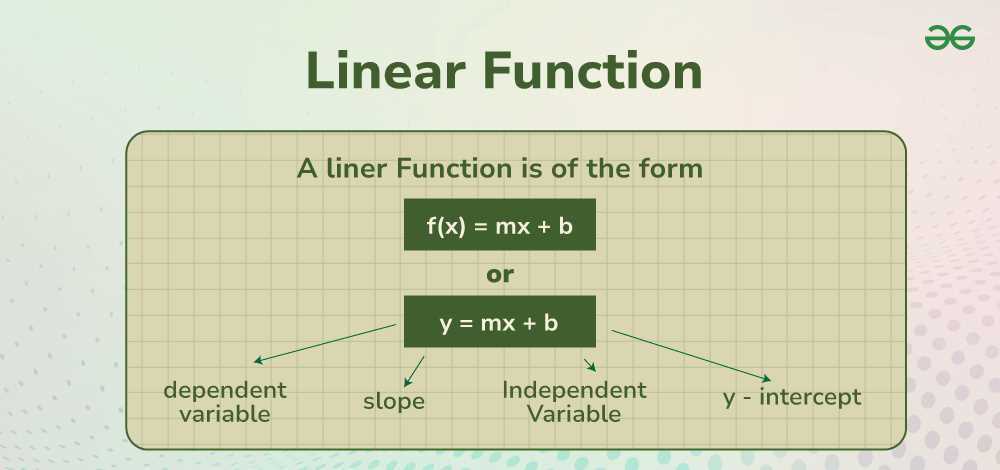 Linear Function

A liner Function is of the form

$f(x) = mx + b$

or

$y = mx + b$

dependent variable

slope

Independent Variable

y - intercept